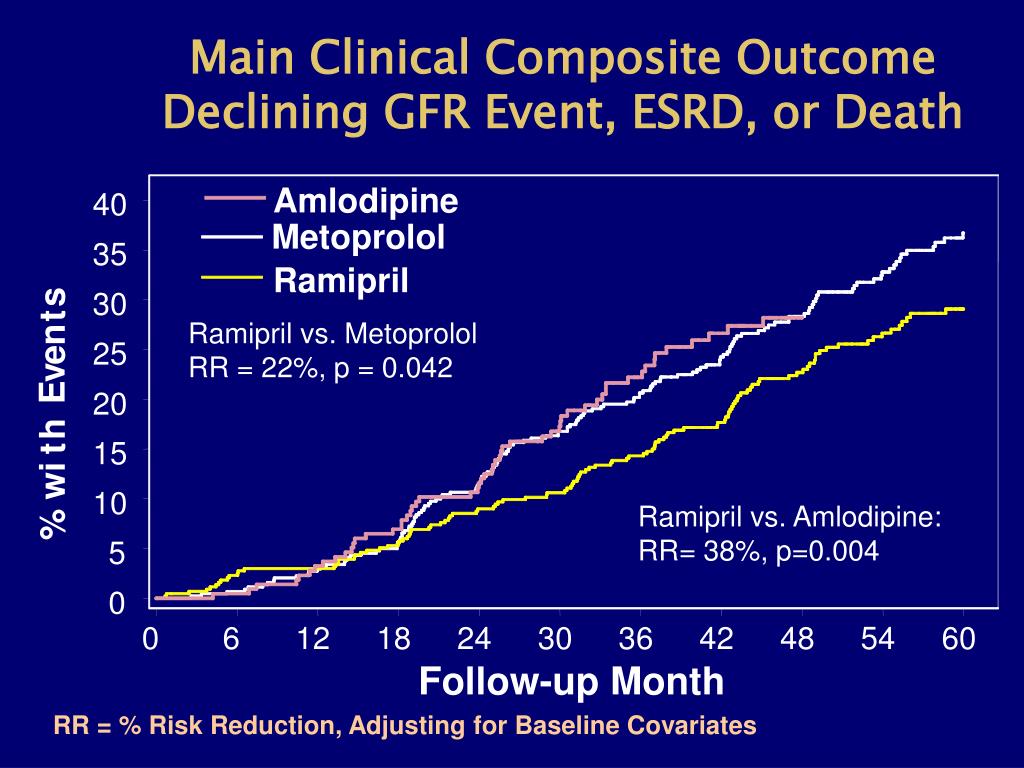 Main Clinical Composite Outcome
Declining GFR Event, ESRD, or Death

Amlodipine
Metoprolol
Ramipril

Ramipril vs. Metoprolol
RR = 22%, p = 0.042

Ramipril vs. Amlodipine:
RR= 38%, p=0.004

% with Events

40
35
30
25
20
15
10
5
0

0 6 12 18 24 30 36 42 48 54 60

Follow-up Month

RR = % Risk Reduction, Adjusting for Baseline Covariates